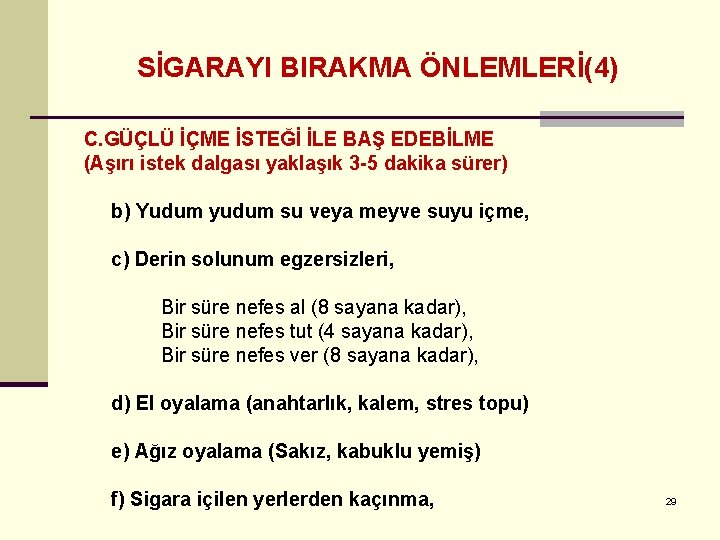 SİGARAYI BIRAKMA ÖNLEMLERİ(4)

C.GÜÇLÜ İÇME İSTEĞİ İLE BAŞ EDEBİLME
(Aşırı istek dalgası yaklaşık 3-5 dakika sürer)

b) Yudum yudum su veya meyve suyu içme,

c) Derin solunum egzersizleri,

Bir süre nefes al (8 sayana kadar),
Bir süre nefes tut (4 sayana kadar),
Bir süre nefes ver (8 sayana kadar),

d) El oyalama (anahtarlık, kalem, stres topu)

e) Ağız oyalama (Sakız, kabuklu yemiş)

f) Sigara içilen yerlerden kaçınma,

29